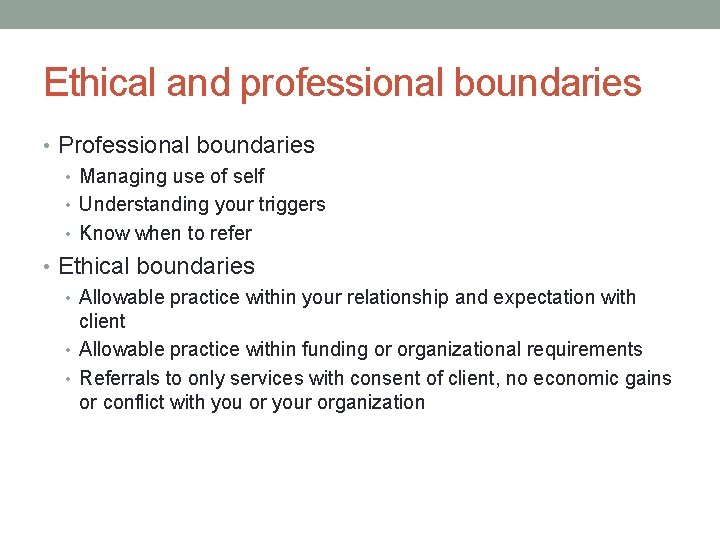 Ethical and professional boundaries

• Professional boundaries
  • Managing use of self
  • Understanding your triggers
  • Know when to refer
• Ethical boundaries
  • Allowable practice within your relationship and expectation with client
  • Allowable practice within funding or organizational requirements
  • Referrals to only services with consent of client, no economic gains or conflict with you or your organization